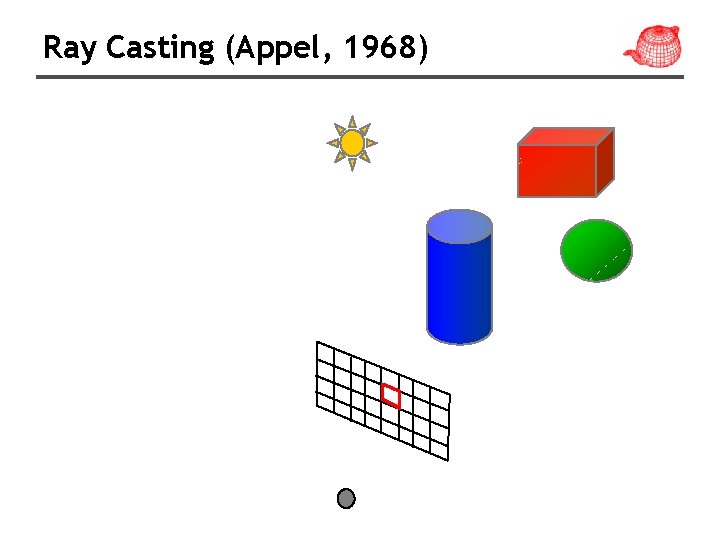 Ray Casting (Appel, 1968)